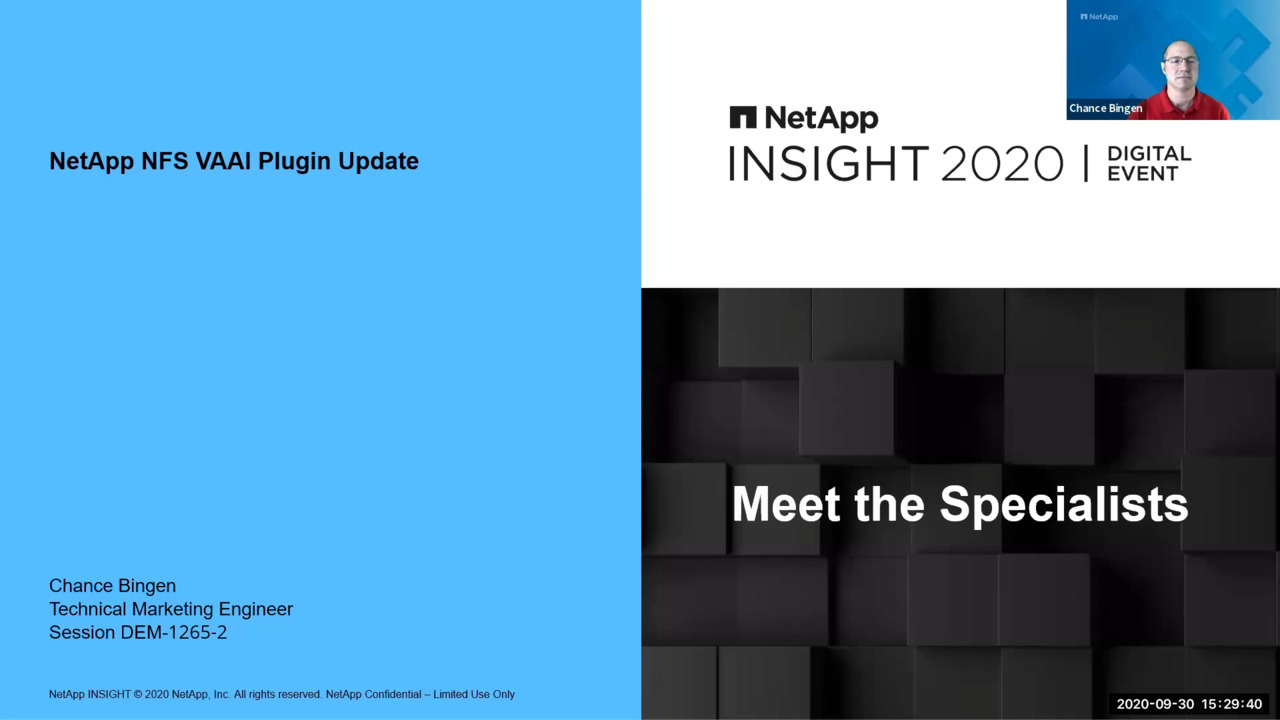 NetApp NFS VAAI Plugin Update

Chance Bingen
Technical Marketing Engineer
Session DEM-1265-2

NetApp INSIGHT © 2020 NetApp, Inc. All rights reserved. NetApp Confidential – Limited Use Only

NetApp
Chance Bingen

NetApp
INSIGHT 2020 | DIGITAL EVENT

Meet the Specialists

2020-09-30 15:29:40